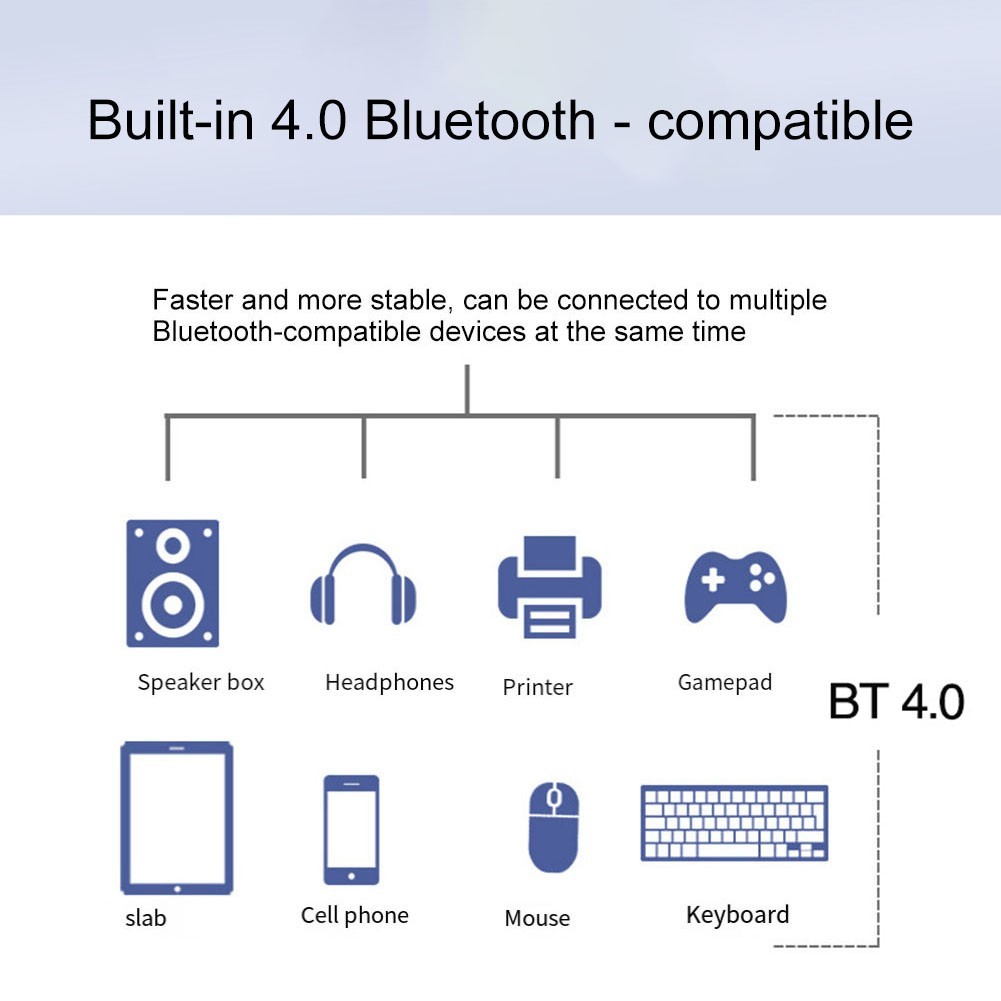 Built-in 4.0 Bluetooth - compatible

Faster and more stable, can be connected to multiple Bluetooth-compatible devices at the same time

Speaker box
Headphones
Printer
Gamepad

BT 4.0

slab
Cell phone
Mouse
Keyboard